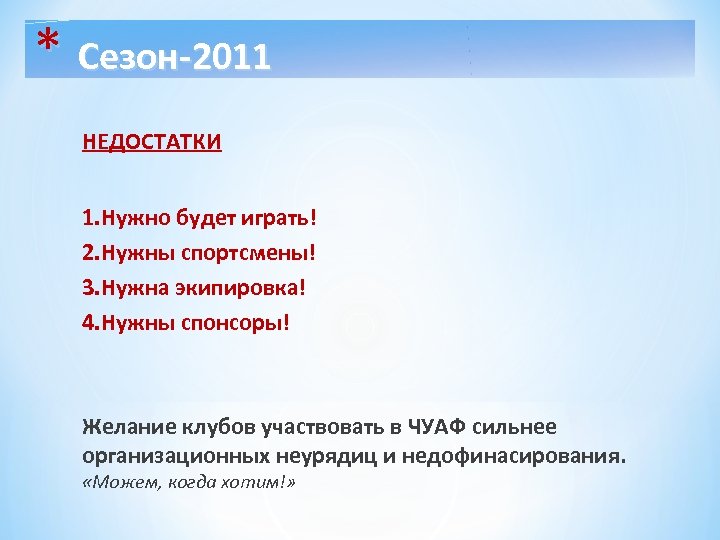 * Сезон-2011

НЕДОСТАТКИ

1.Нужно будет играть!
2.Нужны спортсмены!
3.Нужна экипировка!
4.Нужны спонсоры!

Желание клубов участвовать в ЧУАФ сильнее организационных неурядиц и недофинасирования.
«Можем, когда хотим!»